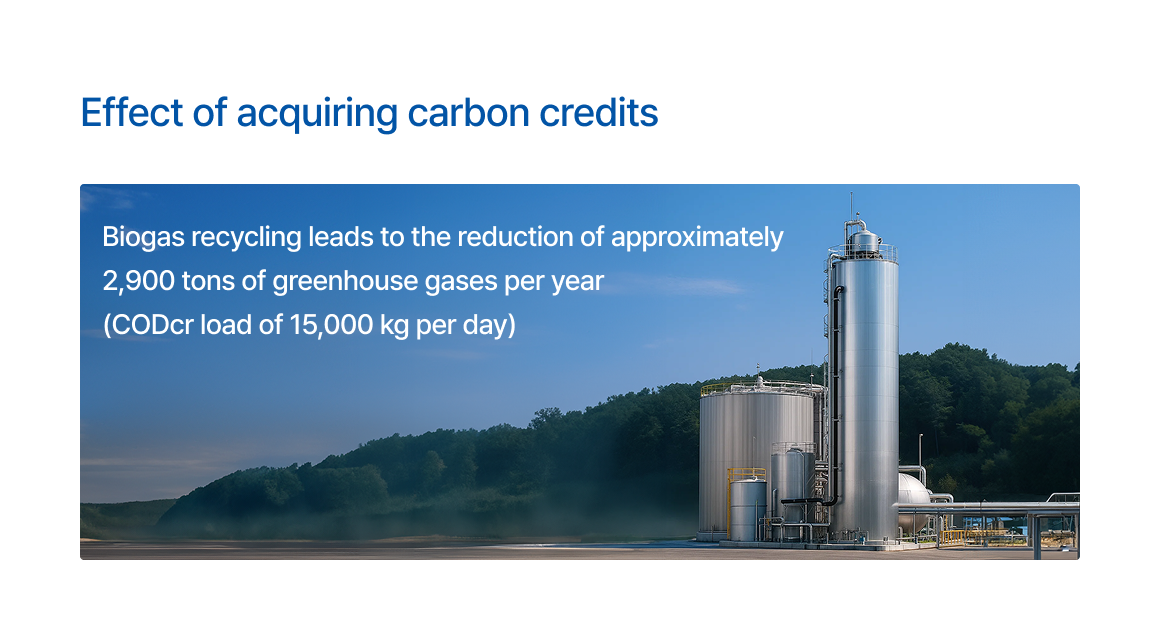 Effect of acquiring carbon credits

Biogas recycling leads to the reduction of approximately 2,900 tons of greenhouse gases per year (CODcr load of 15,000 kg per day)